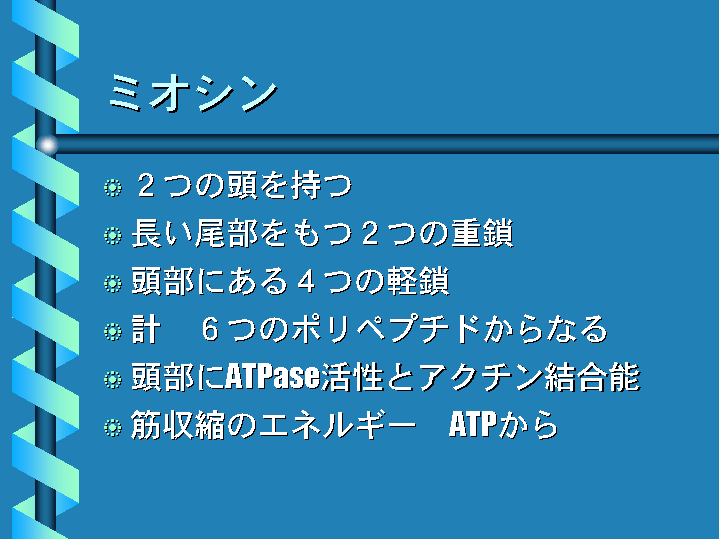 ミオシン

２つの頭を持つ
長い尾部をもつ２つの重鎖
頭部にある４つの軽鎖
計　６つのポリペプチドからなる
頭部にATPase活性とアクチン結合能
筋収縮のエネルギー　ATPから